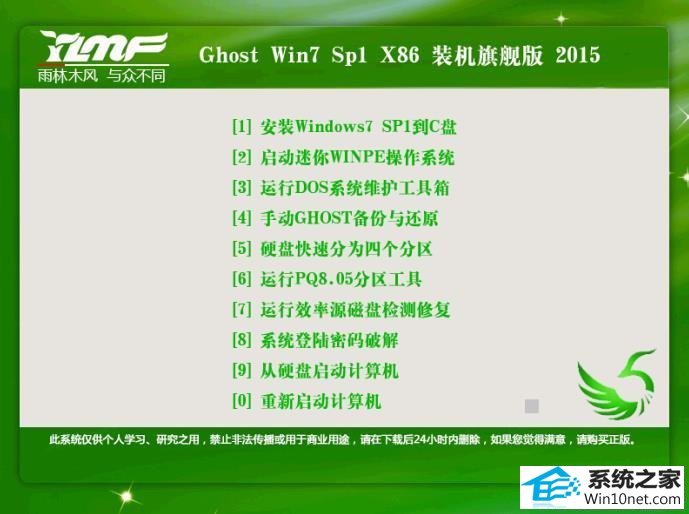 YLMF
雨林木风 与众不同

Ghost Win7 Sp1 X86 装机旗舰版 2015

[1] 安装Windows7 SP1到C盘
[2] 启动迷你WINPE操作系统
[3] 运行DOS系统维护工具箱
[4] 手动GHOST备份与还原
[5] 硬盘快速分为四个分区
[6] 运行PQ8.05分区工具
[7] 运行效率源磁盘检测修复
[8] 系统登陆密码破解
[9] 从硬盘启动计算机
[0] 重新启动计算机

此系统仅供个人学习、研究之用，禁止非法传播或用于商业用途，请在下载后24小时内删除，如果您觉得满意，请购买正版。

系统之家
Win10net.com